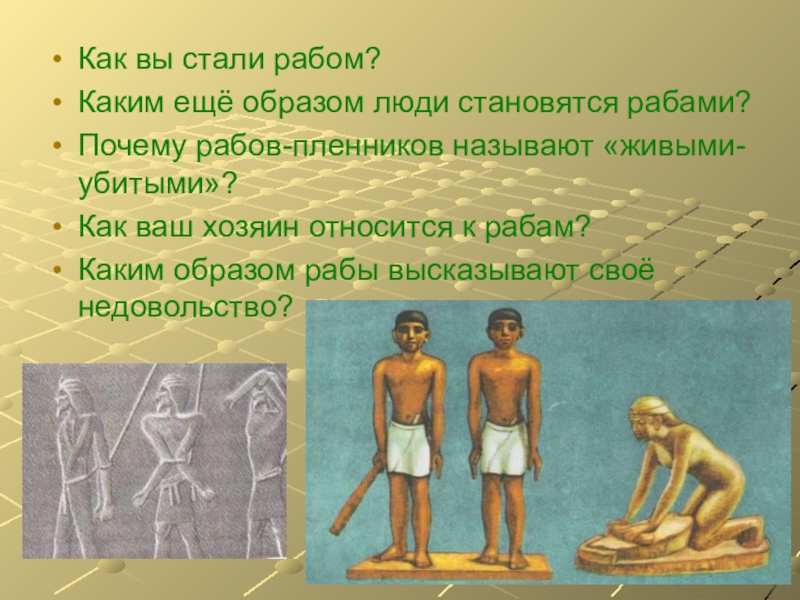 • Как вы стали рабом?
• Каким ещё образом люди становятся рабами?
• Почему рабов-пленников называют «живыми-убитыми»?
• Как ваш хозяин относится к рабам?
• Каким образом рабы высказывают своё недовольство?